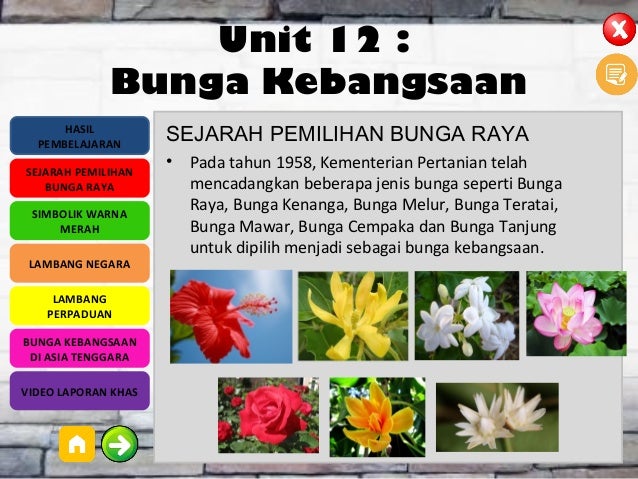 Unit 12 :
Bunga Kebangsaan

HASIL PEMBELAJARAN

SEJARAH PEMILIHAN BUNGA RAYA

SIMBOLIK WARNA MERAH

LAMBANG NEGARA

LAMBANG PERPADUAN

BUNGA KEBANGSAAN DI ASIA TENGGARA

VIDEO LAPORAN KHAS

SEJARAH PEMILIHAN BUNGA RAYA

• Pada tahun 1958, Kementerian Pertanian telah mencadangkan beberapa jenis bunga seperti Bunga Raya, Bunga Kenanga, Bunga Melur, Bunga Teratai, Bunga Mawar, Bunga Cempaka dan Bunga Tanjung untuk dipilih menjadi sebagai bunga kebangsaan.